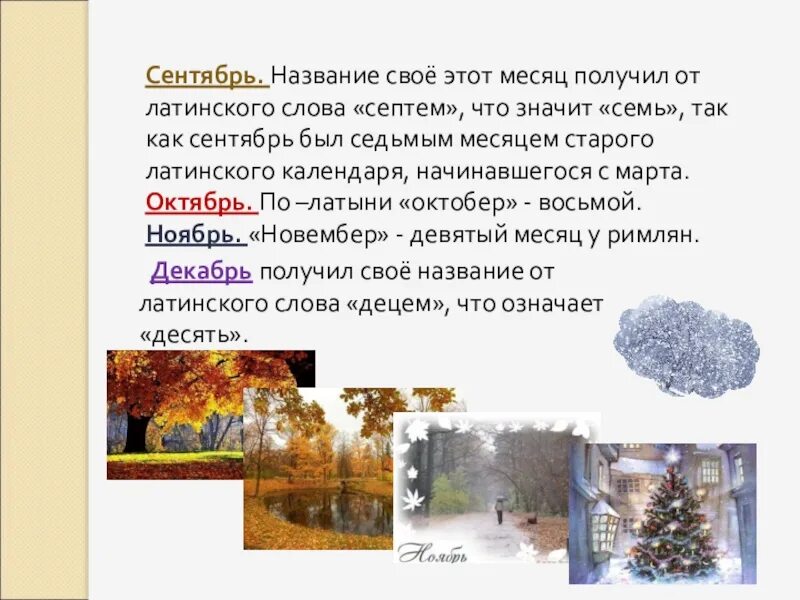 Сентябрь. Название своё этот месяц получил от латинского слова «септем», что значит «семь», так как сентябрь был седьмым месяцем старого латинского календаря, начинавшегося с марта.

Октябрь. По –латыни «октобер» - восьмой.

Ноябрь. «Новембер» - девятый месяц у римлян.

Декабрь получил своё название от латинского слова «децем», что означает «десять».

Ноябрь